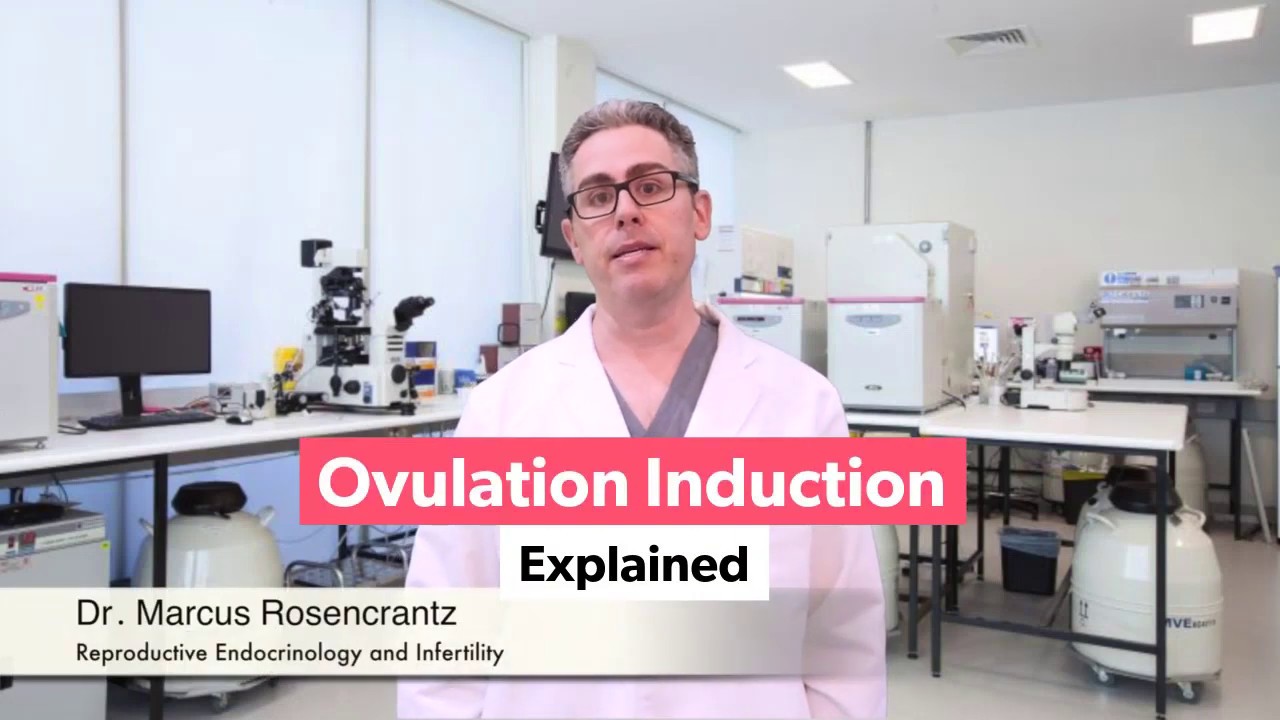 Ovulation Induction
Explained

Dr. Marcus Rosencrantz
Reproductive Endocrinology and Infertility

MVE